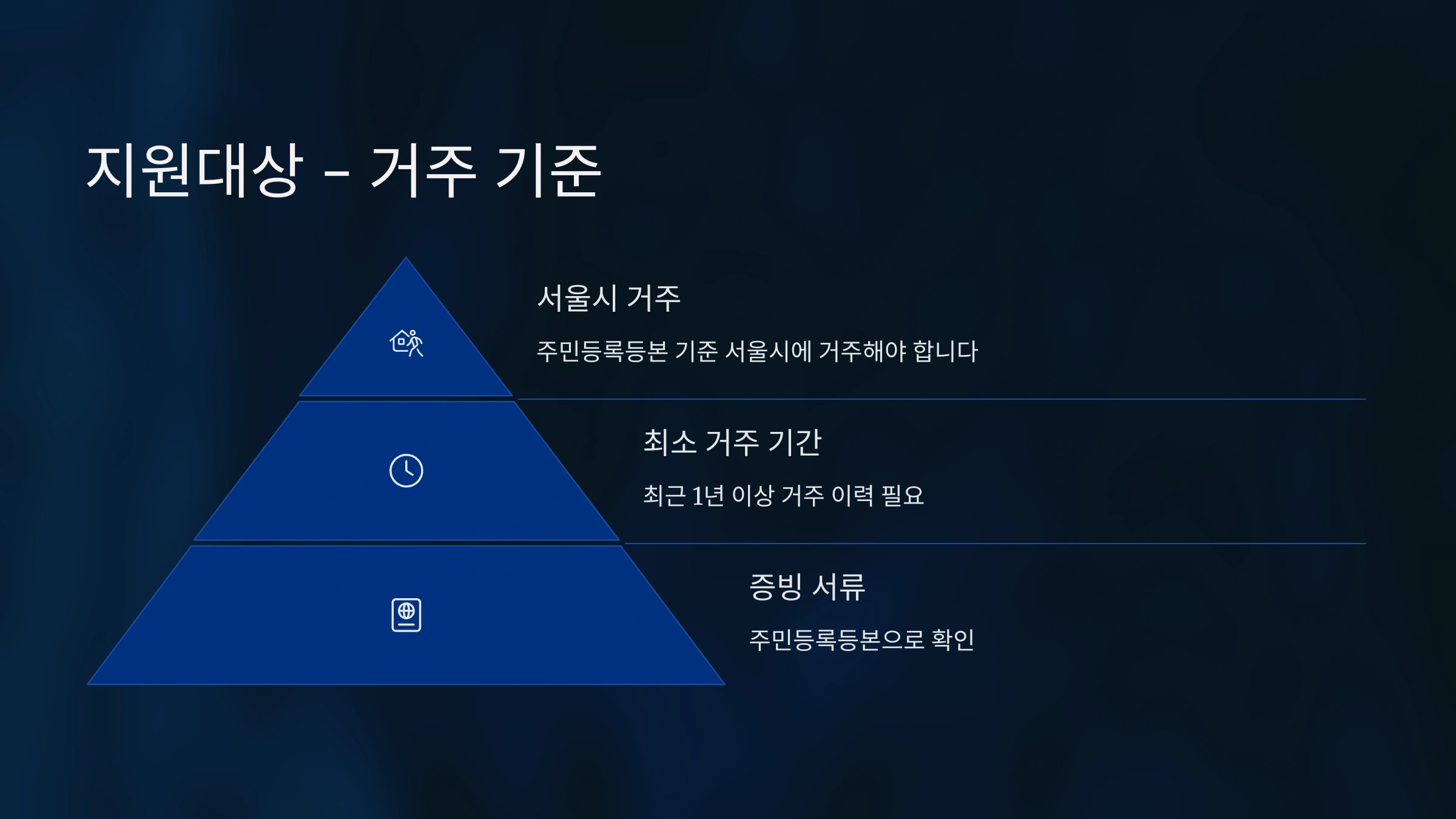 지원대상 - 거주 기준

서울시 거주

주민등록등본 기준 서울시에 거주해야 합니다

최소 거주 기간

최근 1년 이상 거주 이력 필요

증빙 서류

주민등록등본으로 확인